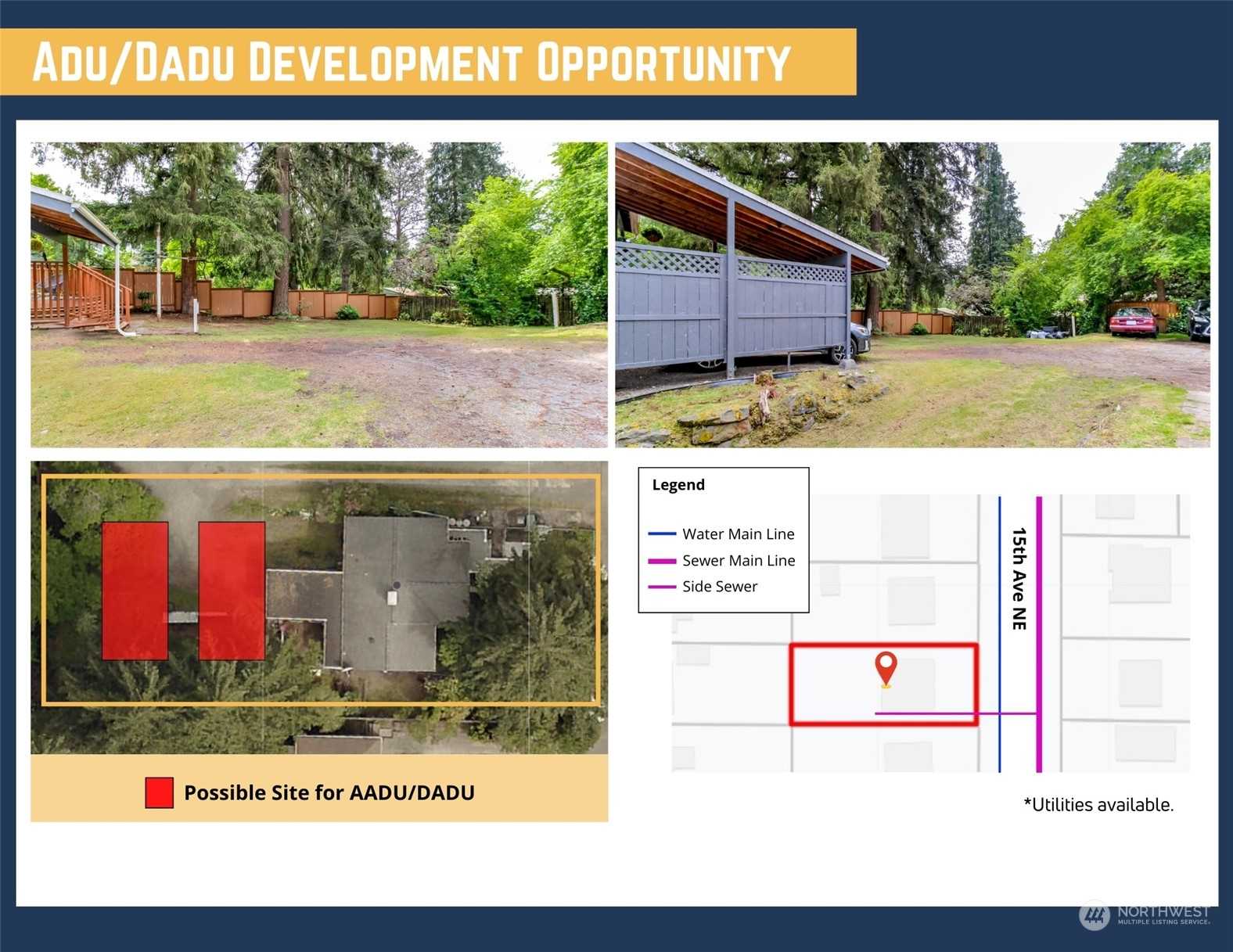 ADU/DADU DEVELOPMENT OPPORTUNITY

Possible Site for AADU/DADU

Legend

Water Main Line
Sewer Main Line
Side Sewer

15th Ave NE

*Utilities available.

NORTHWEST
MULTIPLE LISTING SERVICE